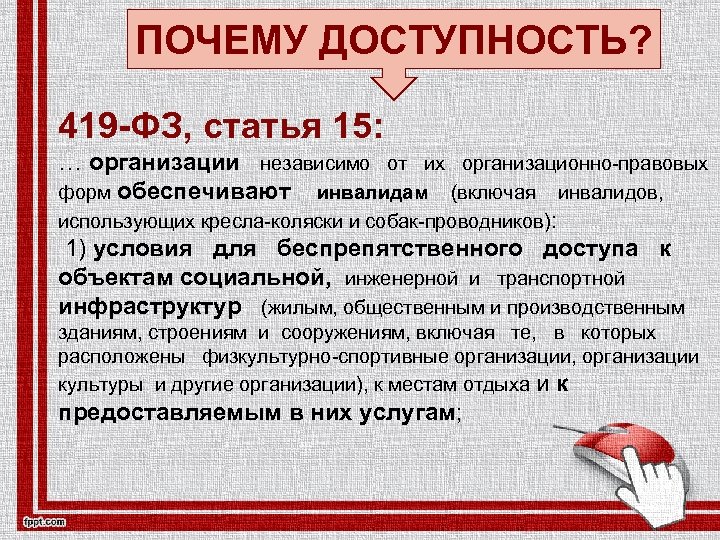 ПОЧЕМУ ДОСТУПНОСТЬ?

419-ФЗ, статья 15:

… организации независимо от их организационно-правовых форм обеспечивают инвалидам (включая инвалидов, использующих кресла-коляски и собак-проводников):

1) условия для беспрепятственного доступа к объектам социальной, инженерной и транспортной инфраструктур (жилым, общественным и производственным зданиям, строениям и сооружениям, включая те, в которых расположены физкультурно-спортивные организации, организации культуры и другие организации), к местам отдыха и к предоставляемым в них услугам;

fppt.com